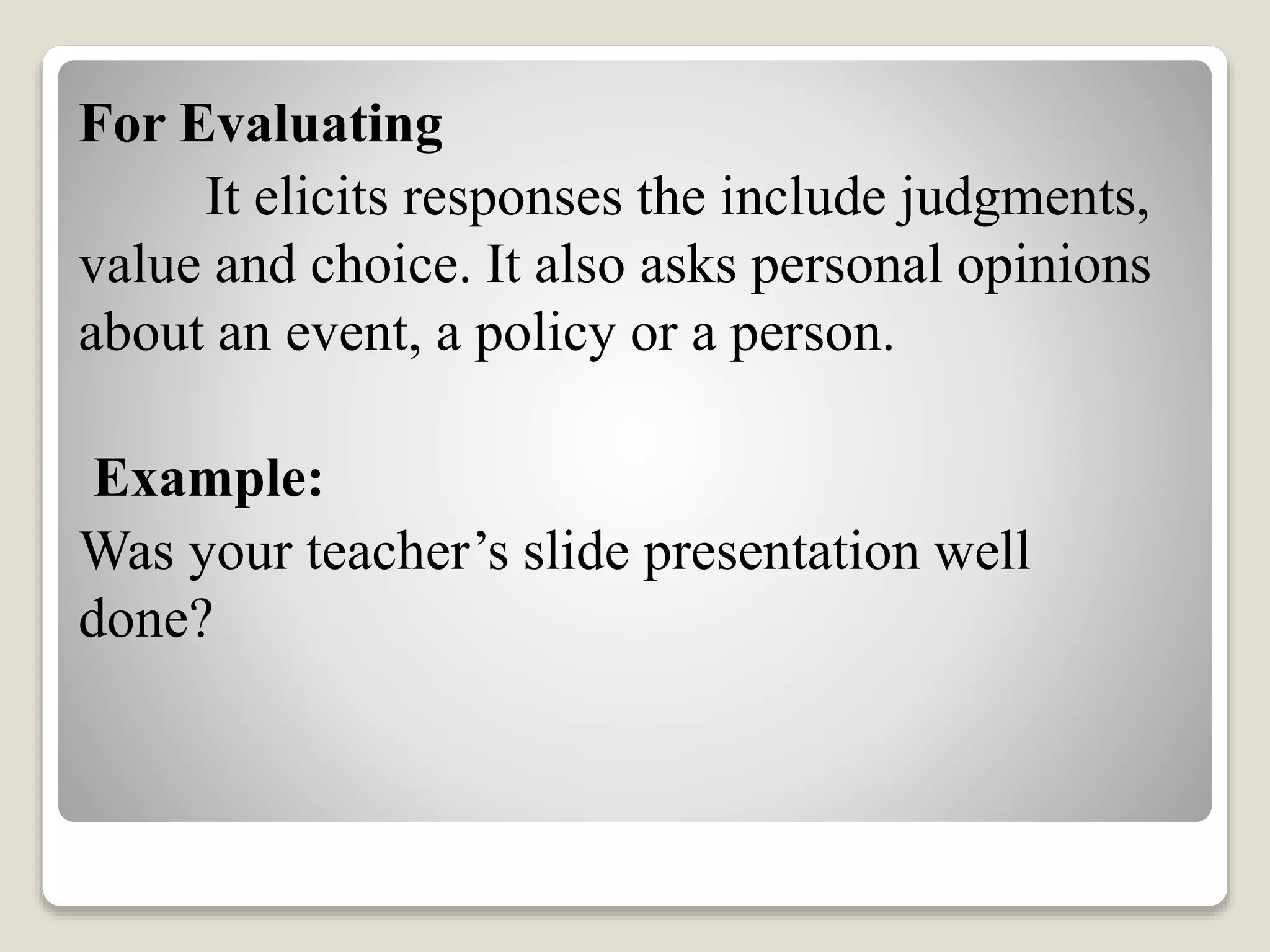 For Evaluating

It elicits responses the include judgments, value and choice. It also asks personal opinions about an event, a policy or a person.

Example:

Was your teacher’s slide presentation well done?